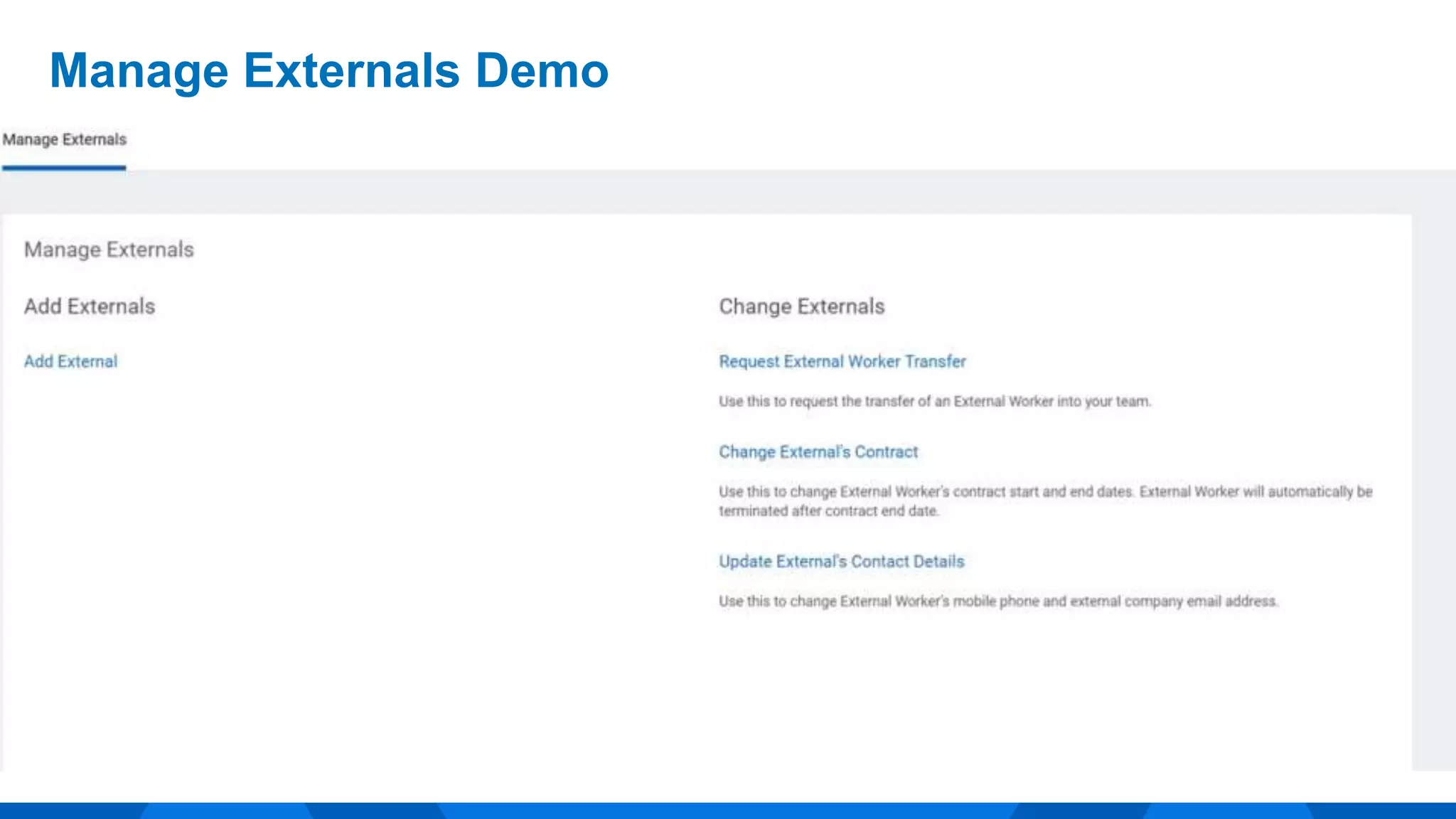 Manage Externals Demo

Manage Externals

Manage Externals

Add Externals

Add External

Change Externals

Request External Worker Transfer

Use this to request the transfer of an External Worker into your team.

Change External's Contract

Use this to change External Worker's contract start and end dates. External Worker will automatically be terminated after contract end date.

Update External's Contact Details

Use this to change External Worker's mobile phone and external company email address.